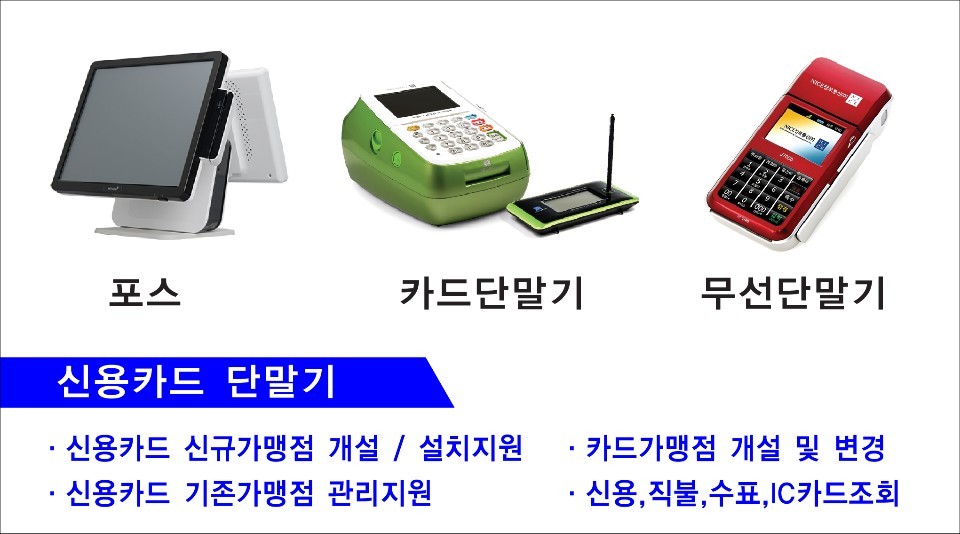 포스

카드단말기

무선단말기

신용카드 단말기

· 신용카드 신규가맹점 개설 / 설치지원

· 신용카드 기존가맹점 관리지원

· 카드가맹점 개설 및 변경

· 신용,직불,수표,IC카드조회